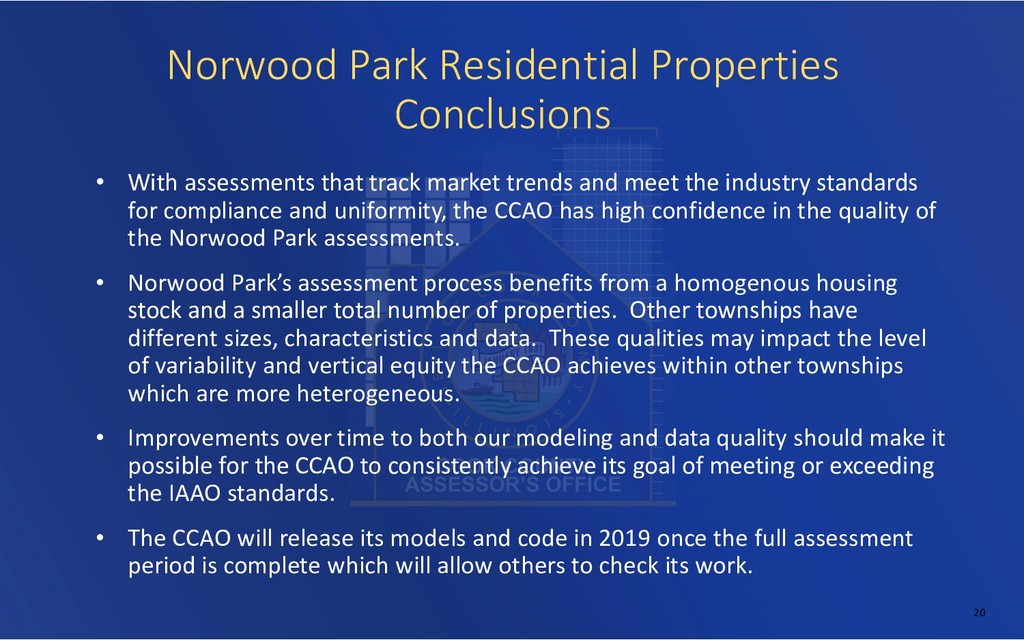 Norwood Park Residential Properties Conclusions

• With assessments that track market trends and meet the industry standards for compliance and uniformity, the CCAO has high confidence in the quality of the Norwood Park assessments.

• Norwood Park's assessment process benefits from a homogenous housing stock and a smaller total number of properties. Other townships have different sizes, characteristics and data. These qualities may impact the level of variability and vertical equity the CCAO achieves within other townships which are more heterogeneous.

• Improvements over time to both our modeling and data quality should make it possible for the CCAO to consistently achieve its goal of meeting or exceeding the IAAO standards.

• The CCAO will release its models and code in 2019 once the full assessment period is complete which will allow others to check its work.

ASSESSOR'S OFFICE

20